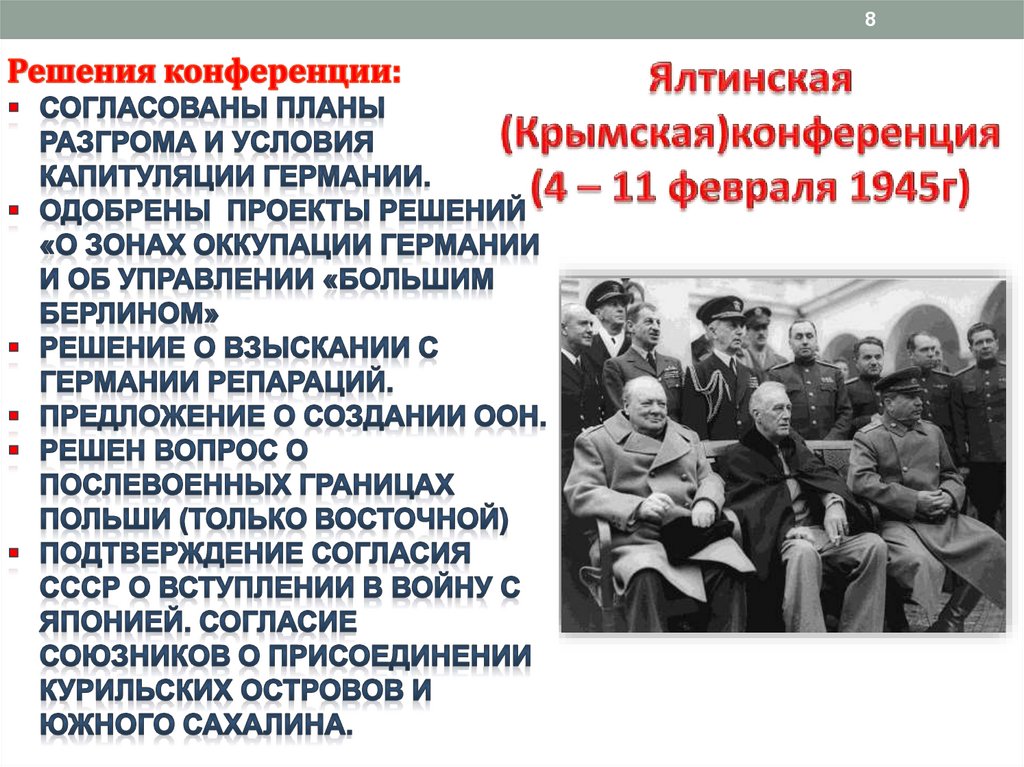 8

Решения конференции:
▪ СОГЛАСОВАНЫ ПЛАНЫ РАЗГРОМА И УСЛОВИЯ КАПИТУЛЯЦИИ ГЕРМАНИИ.
▪ ОДОБРЕНЫ ПРОЕКТЫ РЕШЕНИЙ «О ЗОНАХ ОККУПАЦИИ ГЕРМАНИИ И ОБ УПРАВЛЕНИИ «БОЛЬШИМ БЕРЛИНОМ»
▪ РЕШЕНИЕ О ВЗЫСКАНИИ С ГЕРМАНИИ РЕПАРАЦИЙ.
▪ ПРЕДЛОЖЕНИЕ О СОЗДАНИИ ООН.
▪ РЕШЕН ВОПРОС О ПОСЛЕВОЕННЫХ ГРАНИЦАХ ПОЛЬШИ (ТОЛЬКО ВОСТОЧНОЙ)
▪ ПОДТВЕРЖДЕНИЕ СОГЛАСИЯ СССР О ВСТУПЛЕНИИ В ВОЙНУ С ЯПОНИЕЙ. СОГЛАСИЕ СОЮЗНИКОВ О ПРИСОЕДИНЕНИИ КУРИЛЬСКИХ ОСТРОВОВ И ЮЖНОГО САХАЛИНА.

Ялтинская (Крымская)конференция (4 – 11 февраля 1945г)